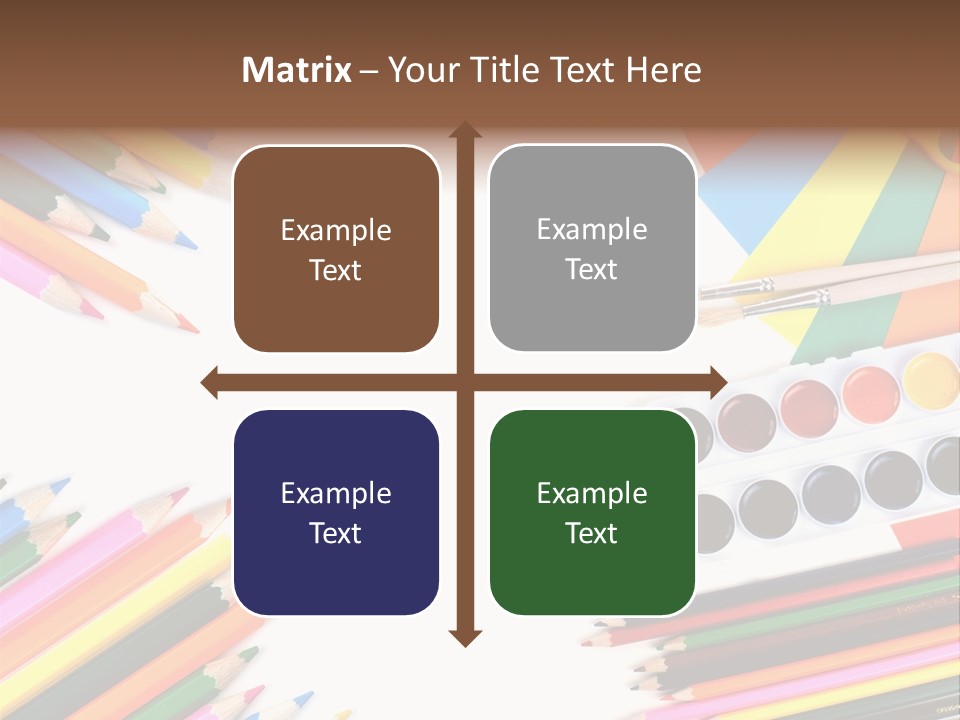 Matrix – Your Title Text Here

Example Text

Example Text

Example Text

Example Text